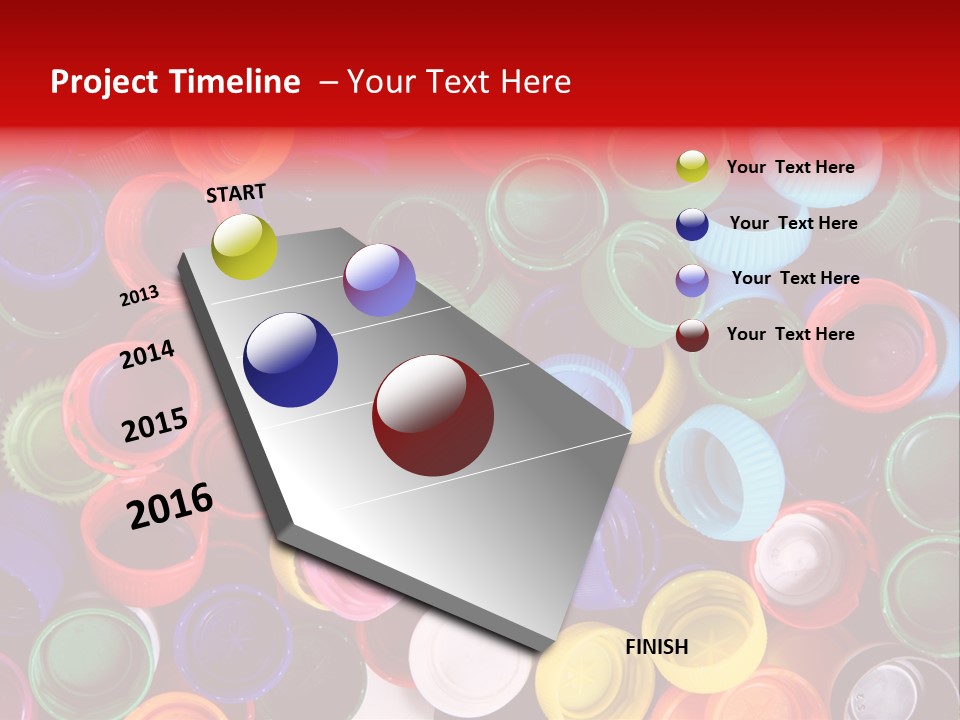 Project Timeline – Your Text Here

START

2013

2014

2015

2016

FINISH

Your Text Here

Your Text Here

Your Text Here

Your Text Here